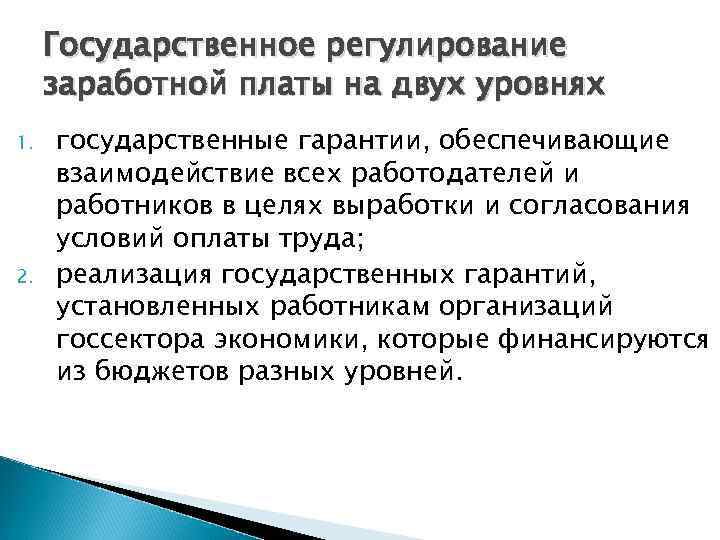 Государственное регулирование заработной платы на двух уровнях

1. государственные гарантии, обеспечивающие взаимодействие всех работодателей и работников в целях выработки и согласования условий оплаты труда;

2. реализация государственных гарантий, установленных работникам организаций госсектора экономики, которые финансируются из бюджетов разных уровней.